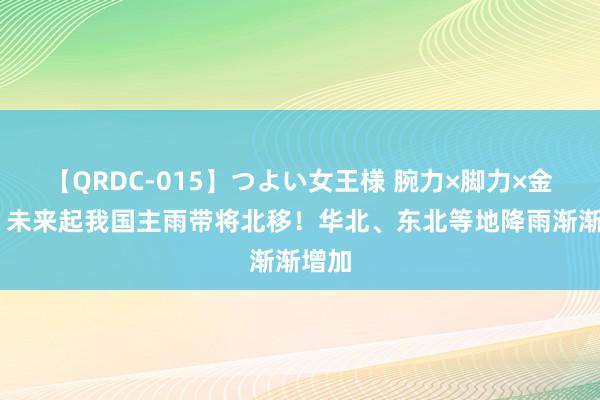 【QRDC-015】つよい女王様 腕力×脚力×金
未来起我国主雨带将北移！华北、东北等地降雨渐渐
渐渐增加